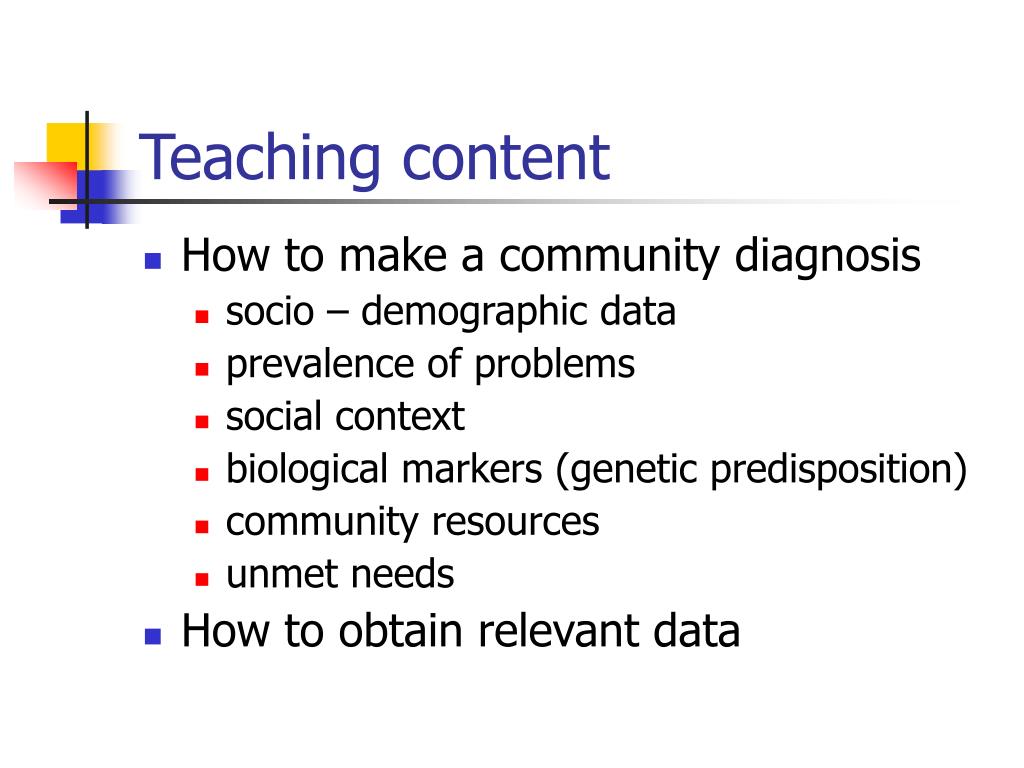 Teaching content

- How to make a community diagnosis
  - socio – demographic data
  - prevalence of problems
  - social context
  - biological markers (genetic predisposition)
  - community resources
  - unmet needs
- How to obtain relevant data